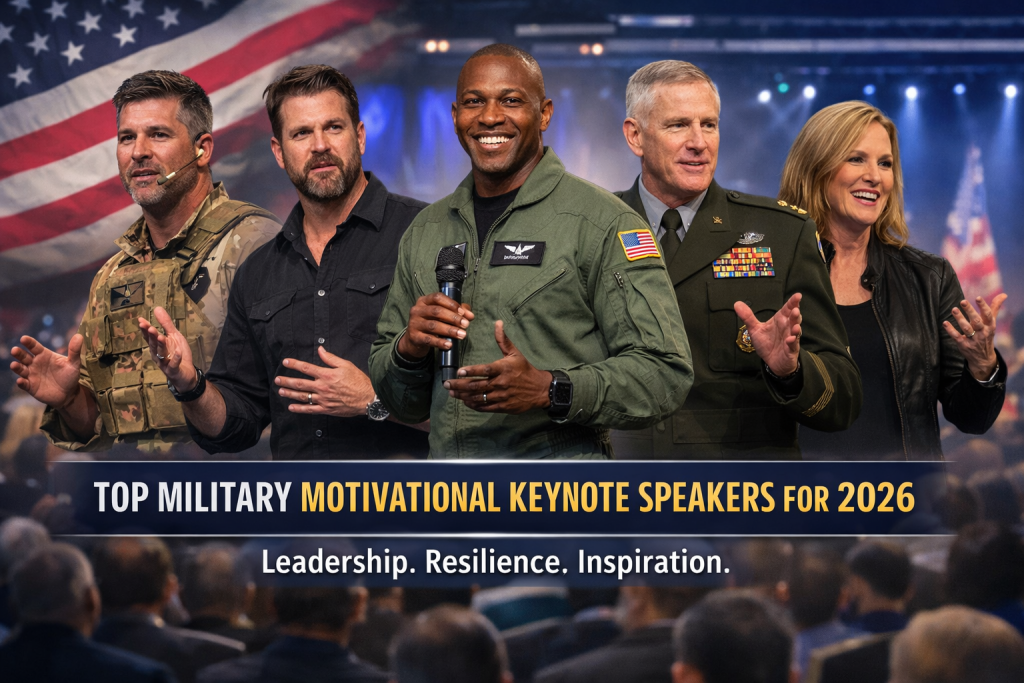 TOP MILITARY MOTIVATIONAL KEYNOTE SPEAKERS FOR 2026

Leadership. Resilience. Inspiration.